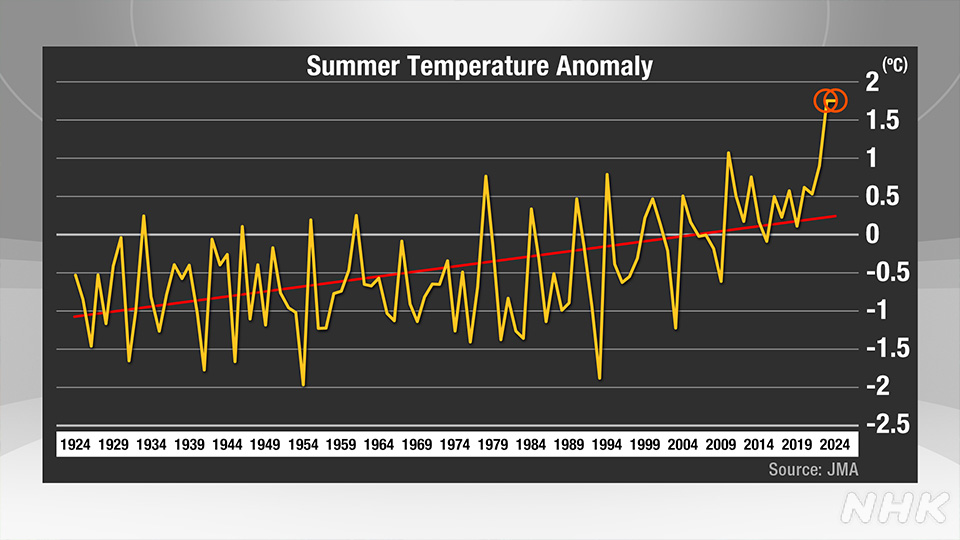 Summer Temperature Anomaly

(°C)
2
1.5
1
0.5
0
-0.5
-1
-1.5
-2
-2.5

1924 1929 1934 1939 1944 1949 1954 1959 1964 1969 1974 1979 1984 1989 1994 1999 2004 2009 2014 2019 2024

Source: JMA

NHK